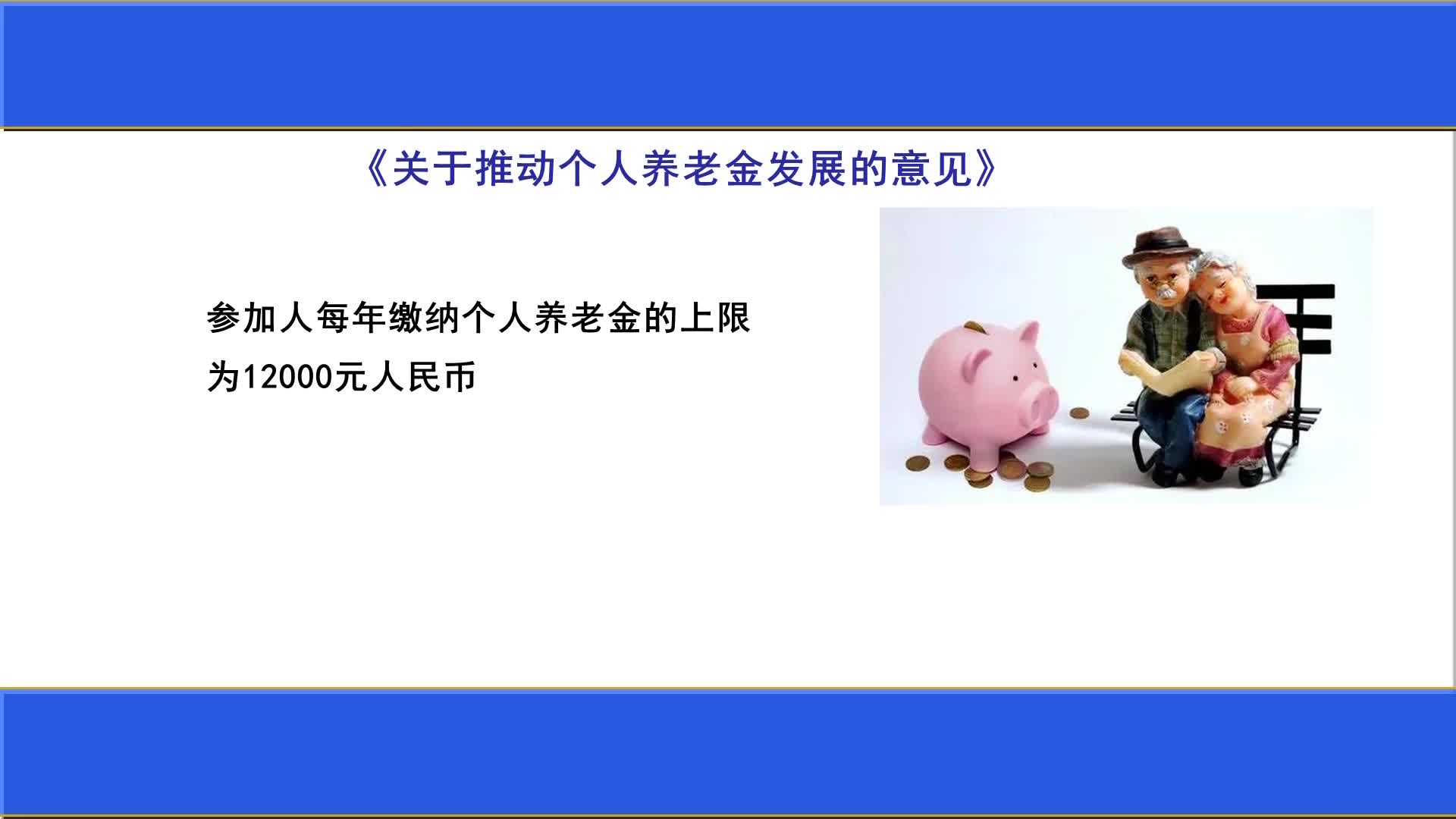 《关于推动个人养老金发展的意见》

参加人每年缴纳个人养老金的上限为12000元人民币